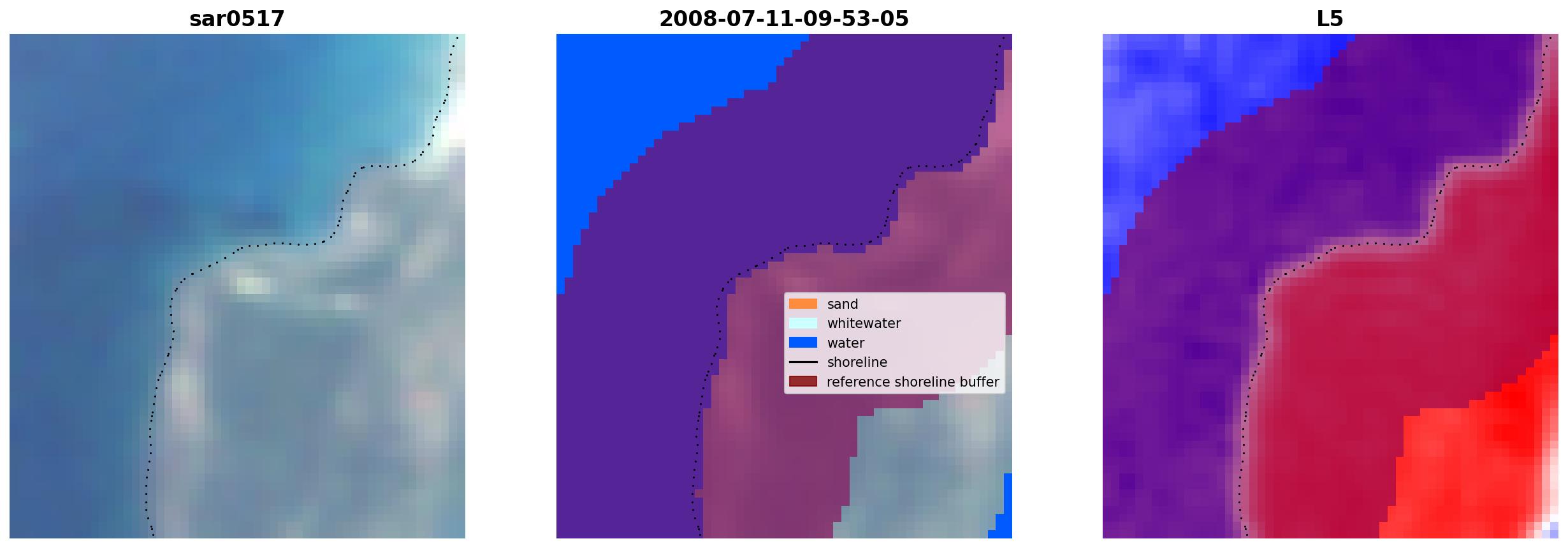 sar0517

2008-07-11-09-53-05

sand
whitewater
water
shoreline
reference shoreline buffer

L5